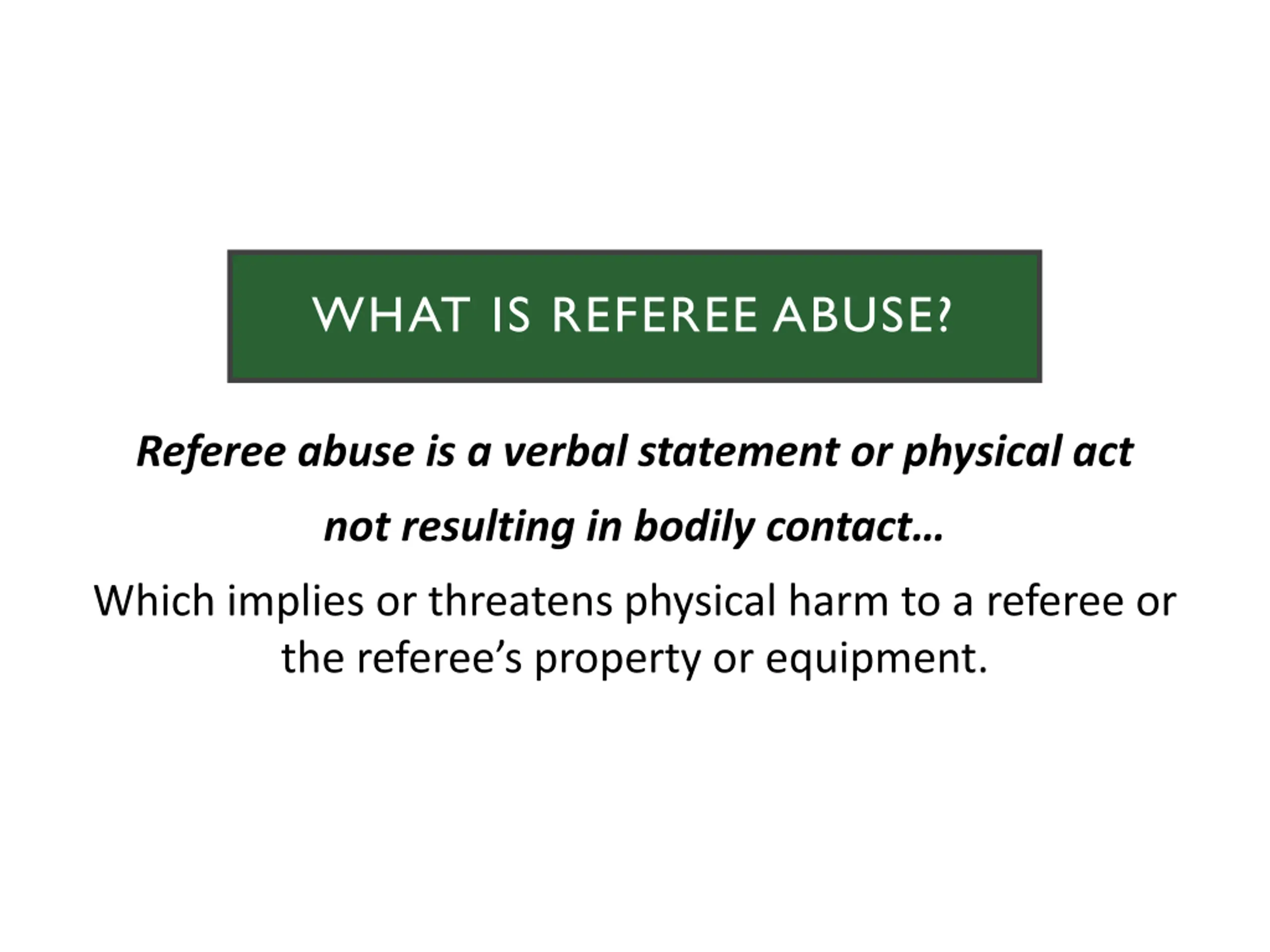 WHAT IS REFEREE ABUSE?

Referee abuse is a verbal statement or physical act not resulting in bodily contact…

Which implies or threatens physical harm to a referee or the referee's property or equipment.